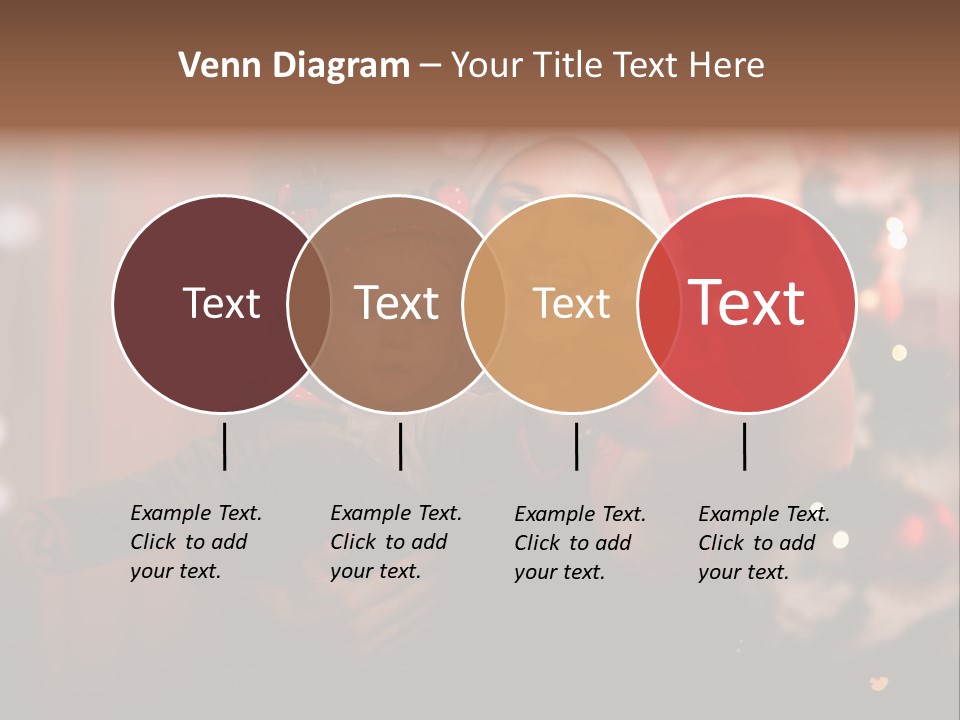 Venn Diagram – Your Title Text Here

Text

Text

Text

Text

Example Text. Click to add your text.

Example Text. Click to add your text.

Example Text. Click to add your text.

Example Text. Click to add your text.